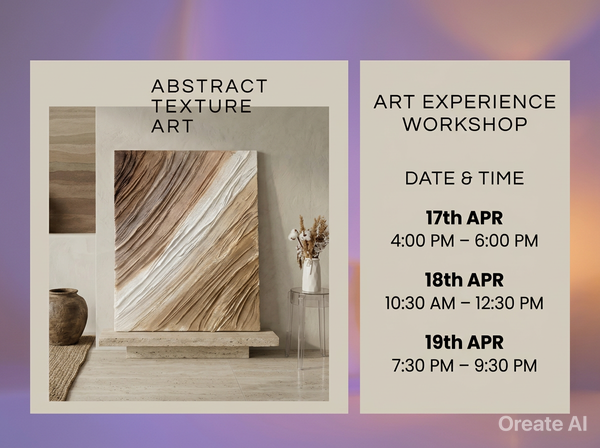 ABSTRACT TEXTURE ART

ART EXPERIENCE WORKSHOP

DATE & TIME

17th APR
4:00 PM – 6:00 PM

18th APR
10:30 AM – 12:30 PM

19th APR
7:30 PM – 9:30 PM

Oreate AI